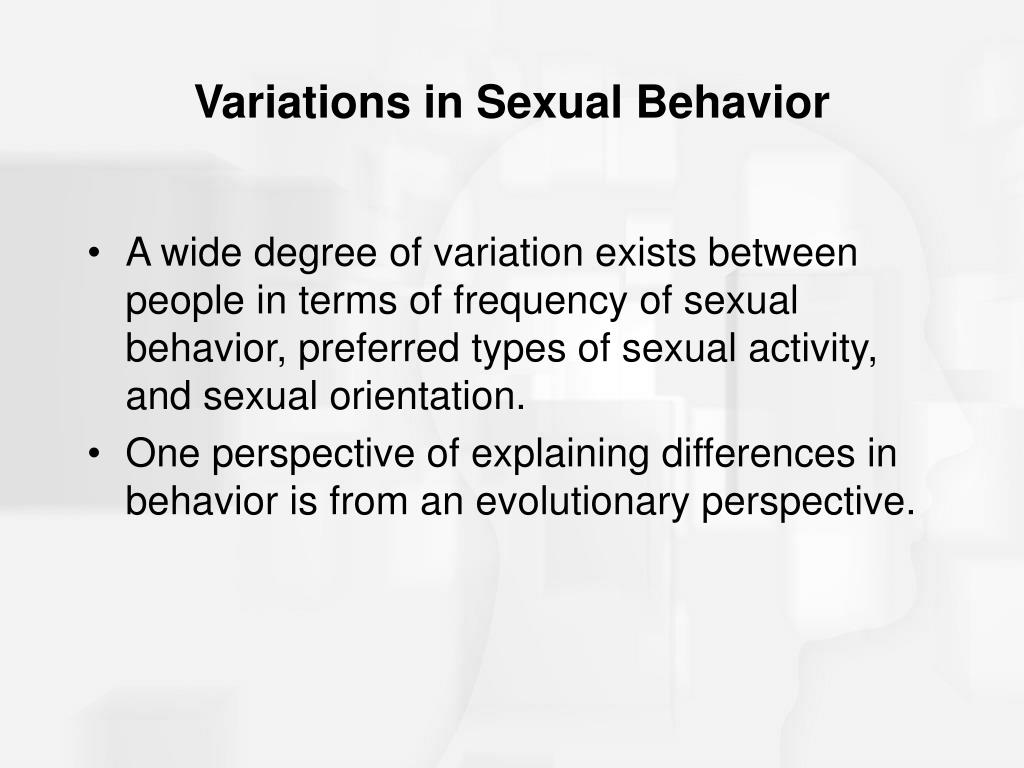 Variations in Sexual Behavior

• A wide degree of variation exists between people in terms of frequency of sexual behavior, preferred types of sexual activity, and sexual orientation.
• One perspective of explaining differences in behavior is from an evolutionary perspective.